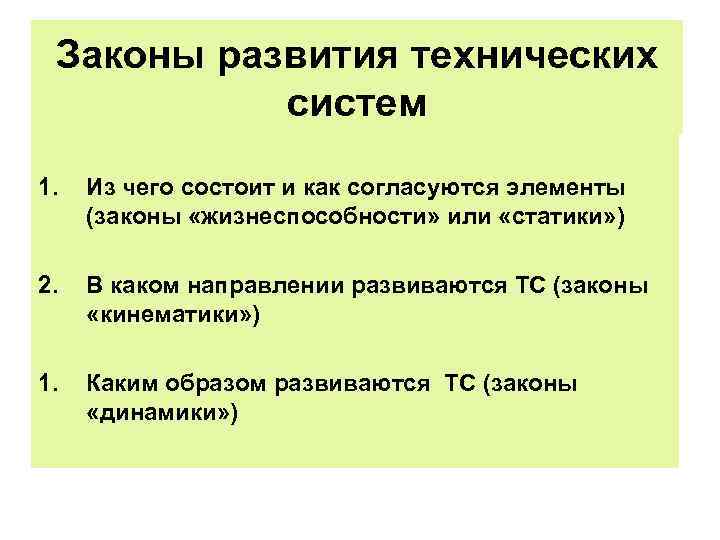 Законы развития технических систем

1. Из чего состоит и как согласуются элементы (законы «жизнеспособности» или «статики»)

2. В каком направлении развиваются ТС (законы «кинематики»)

1. Каким образом развиваются ТС (законы «динамики»)